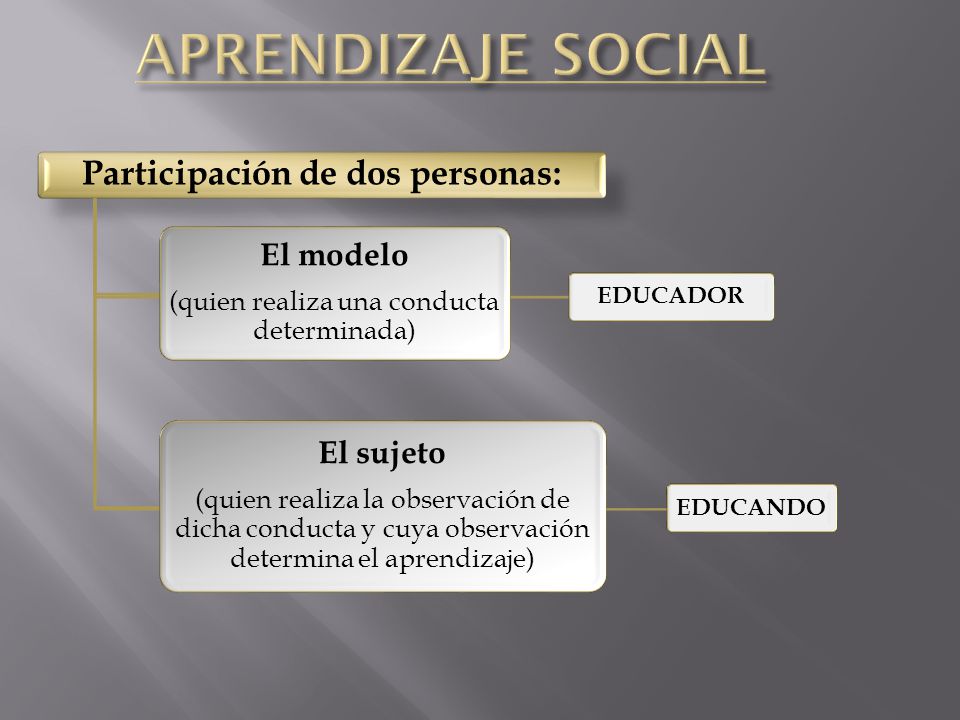 APRENDIZAJE SOCIAL

Participación de dos personas:

El modelo
(quien realiza una conducta determinada)

EDUCADOR

El sujeto
(quien realiza la observación de dicha conducta y cuya observación determina el aprendizaje)

EDUCANDO